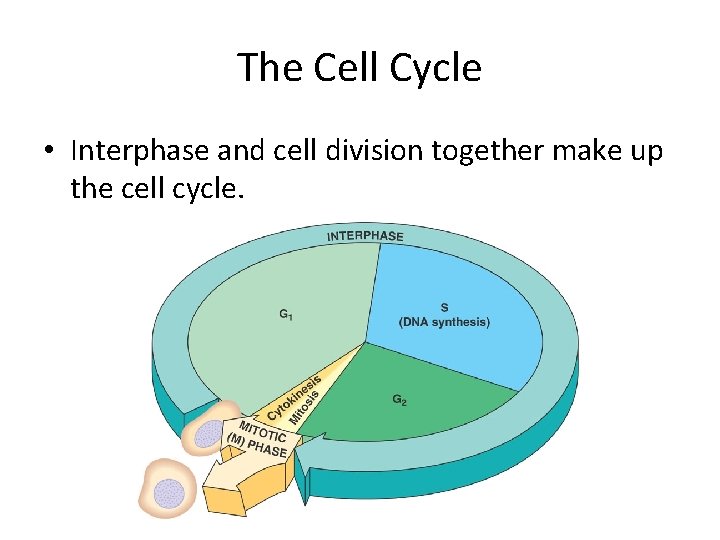 The Cell Cycle

• Interphase and cell division together make up the cell cycle.

INTERPHASE

$G_1$

S
(DNA synthesis)

$G_2$

Cytokinesis
Mitosis

MITOTIC
(M) PHASE